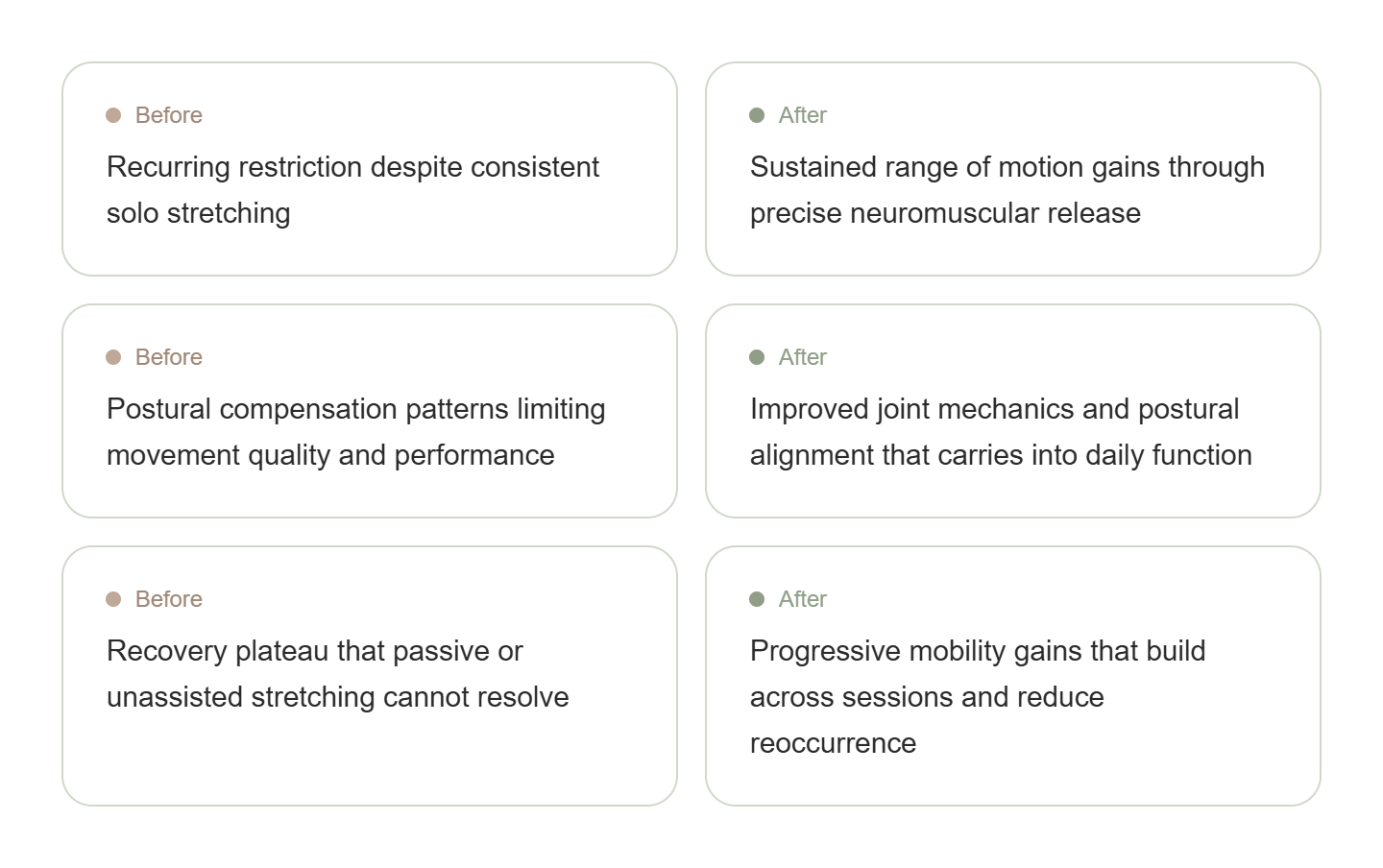 Before

Recurring restriction despite consistent solo stretching

After

Sustained range of motion gains through precise neuromuscular release

Before

Postural compensation patterns limiting movement quality and performance

After

Improved joint mechanics and postural alignment that carries into daily function

Before

Recovery plateau that passive or unassisted stretching cannot resolve

After

Progressive mobility gains that build across sessions and reduce reoccurrence